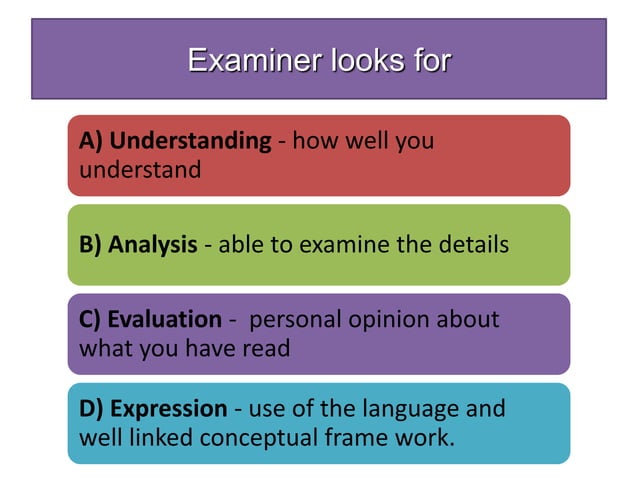 Examiner looks for

A) Understanding - how well you understand

B) Analysis - able to examine the details

C) Evaluation - personal opinion about what you have read

D) Expression - use of the language and well linked conceptual frame work.